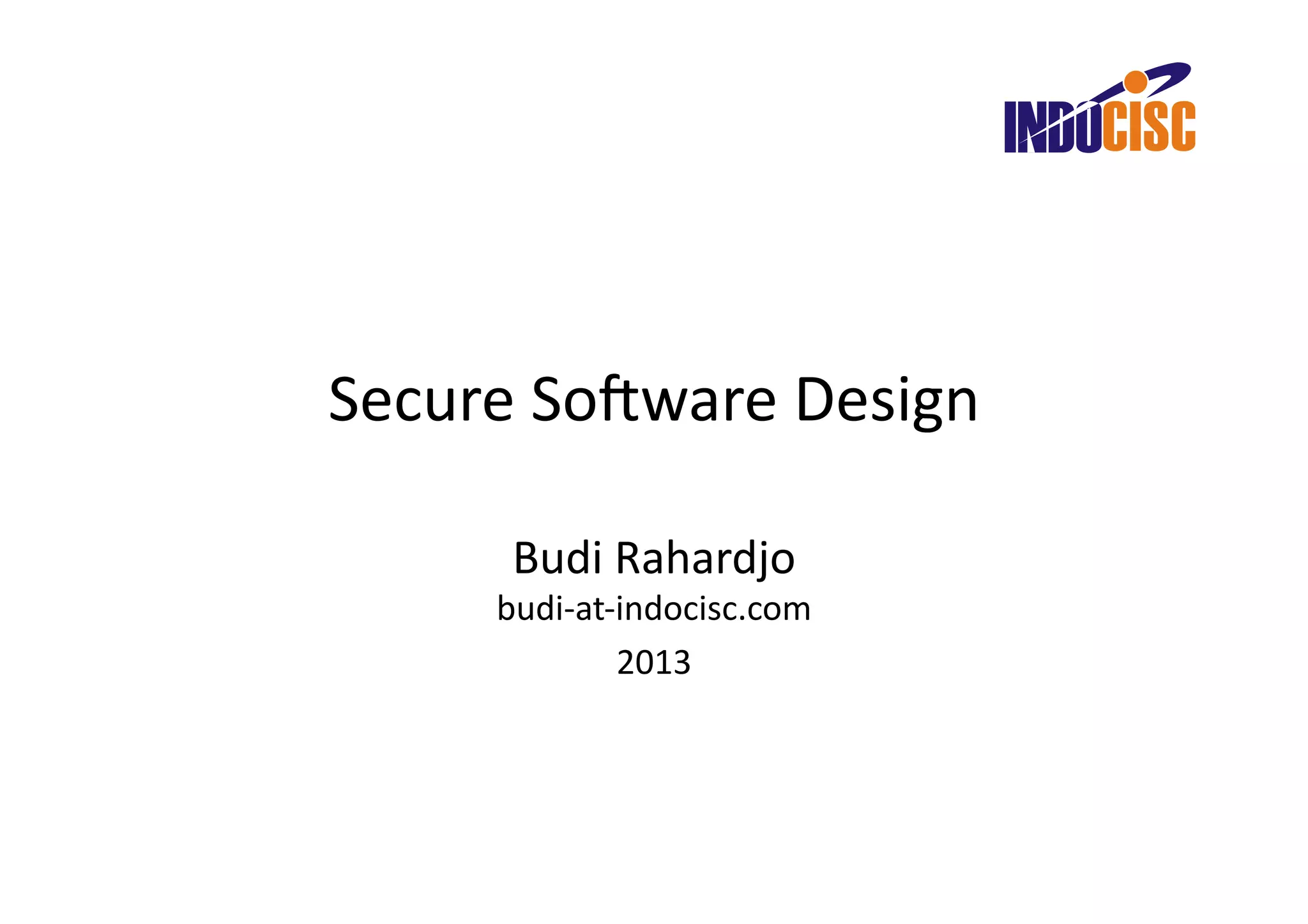 INDOCISC

Secure Software Design

Budi Rahardjo
budi-at-indocisc.com
2013